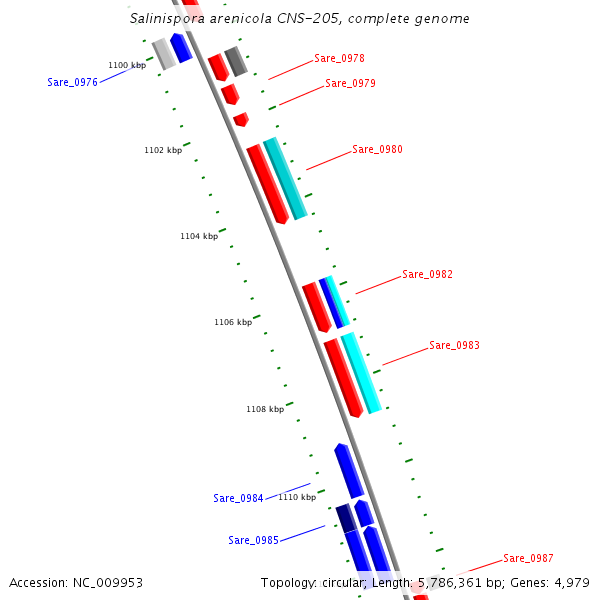 Salinispora arenicola CNS-205, complete genome

1100 kbp
Sare_0976
Sare_0978
Sare_0979
1102 kbp
Sare_0980
1104 kbp
Sare_0982
1106 kbp
Sare_0983
1108 kbp
Sare_0984
1110 kbp
Sare_0985
Sare_0987

Accession: NC_009953

Topology: circular; Length: 5,786,361 bp; Genes: 4,979